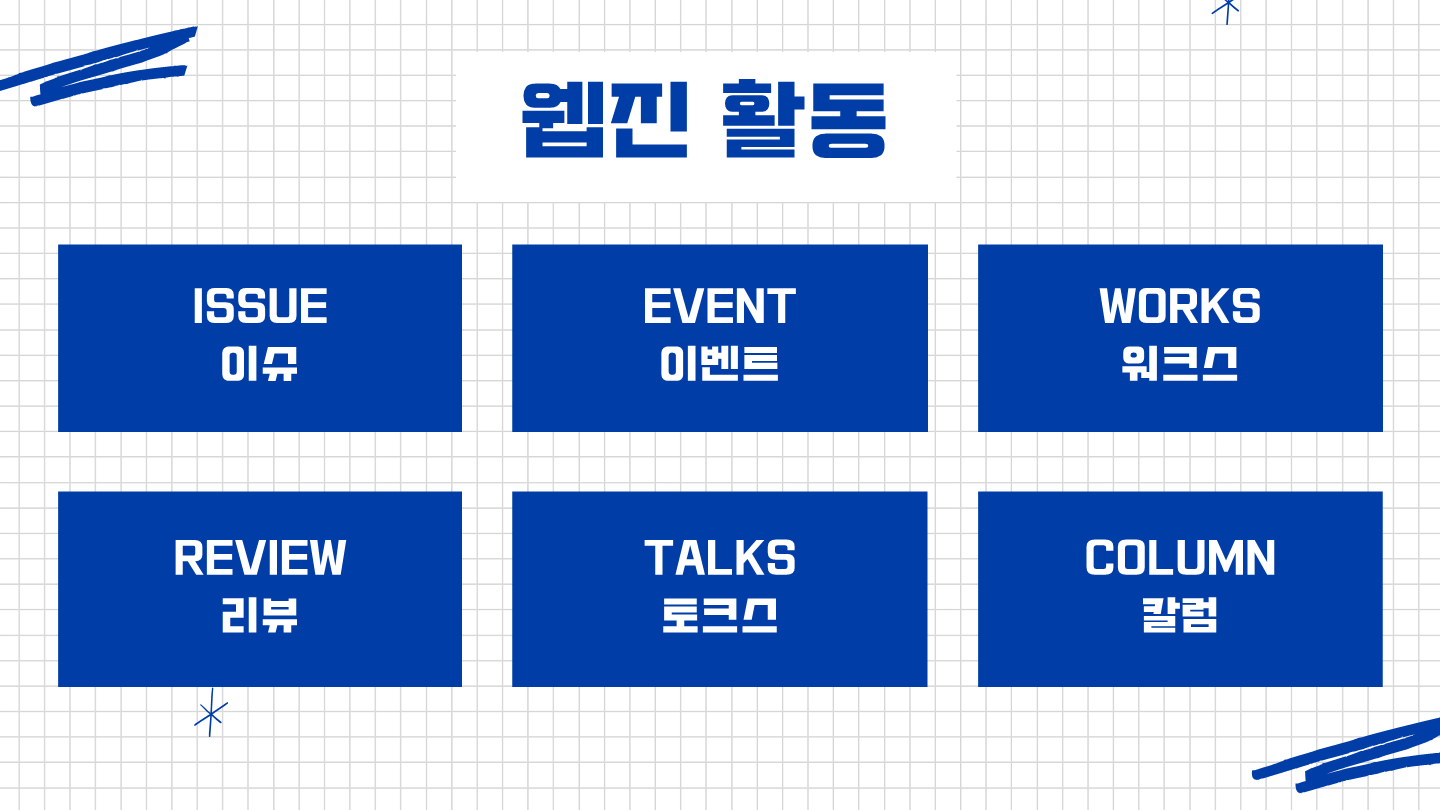 웹진 활동

ISSUE
이슈

EVENT
이벤트

WORKS
워크스

REVIEW
리뷰

TALKS
토크스

COLUMN
칼럼